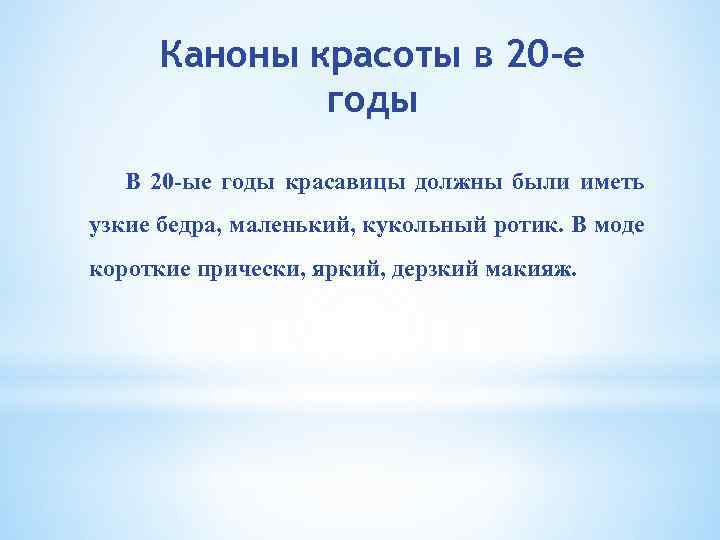 Каноны красоты в 20-е годы

В 20-ые годы красавицы должны были иметь узкие бедра, маленький, кукольный ротик. В моде короткие прически, яркий, дерзкий макияж.